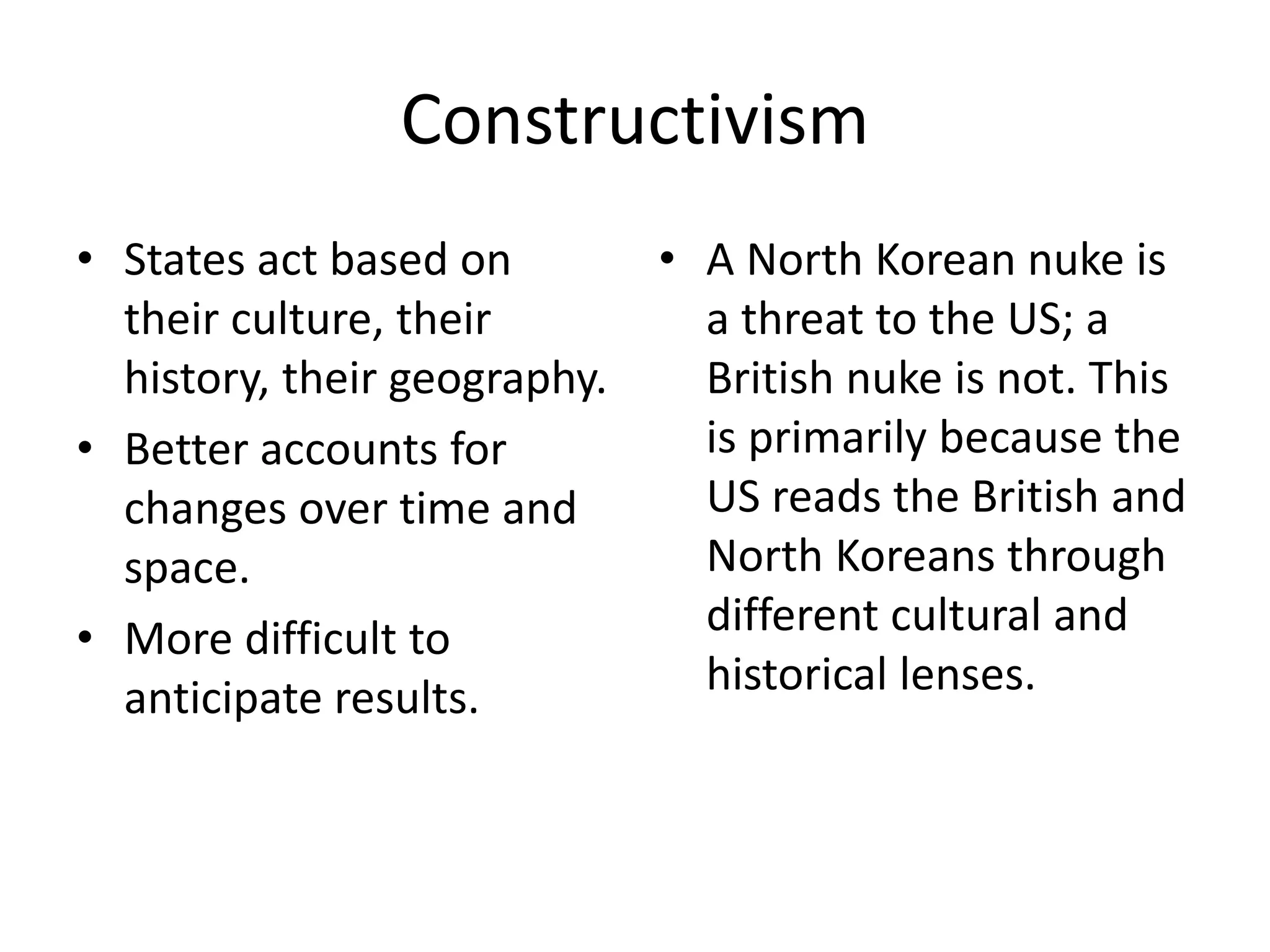 Constructivism

• States act based on their culture, their history, their geography.
• Better accounts for changes over time and space.
• More difficult to anticipate results.

• A North Korean nuke is a threat to the US; a British nuke is not. This is primarily because the US reads the British and North Koreans through different cultural and historical lenses.